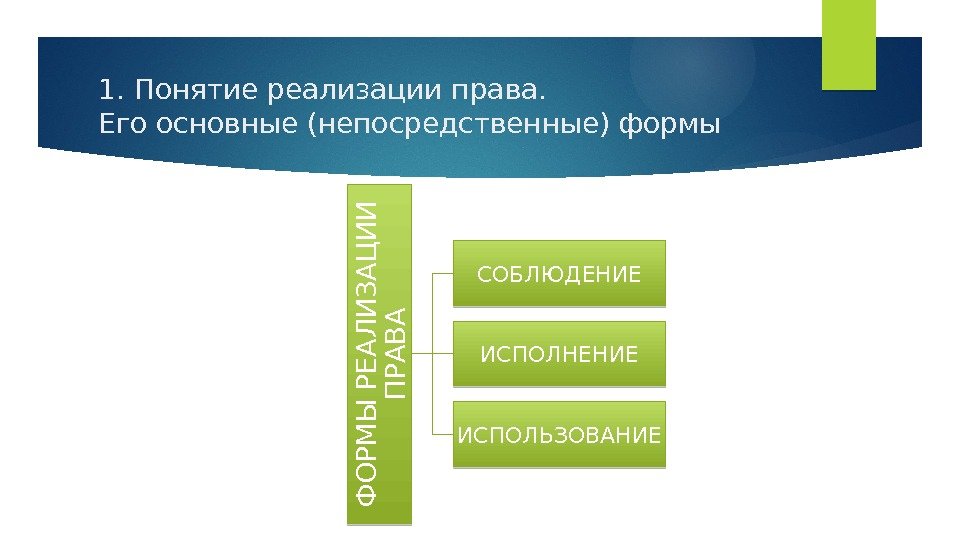 1. Понятие реализации права.
Его основные (непосредственные) формы

ФОРМЫ РЕАЛИЗАЦИИ ПРАВА

СОБЛЮДЕНИЕ

ИСПОЛНЕНИЕ

ИСПОЛЬЗОВАНИЕ